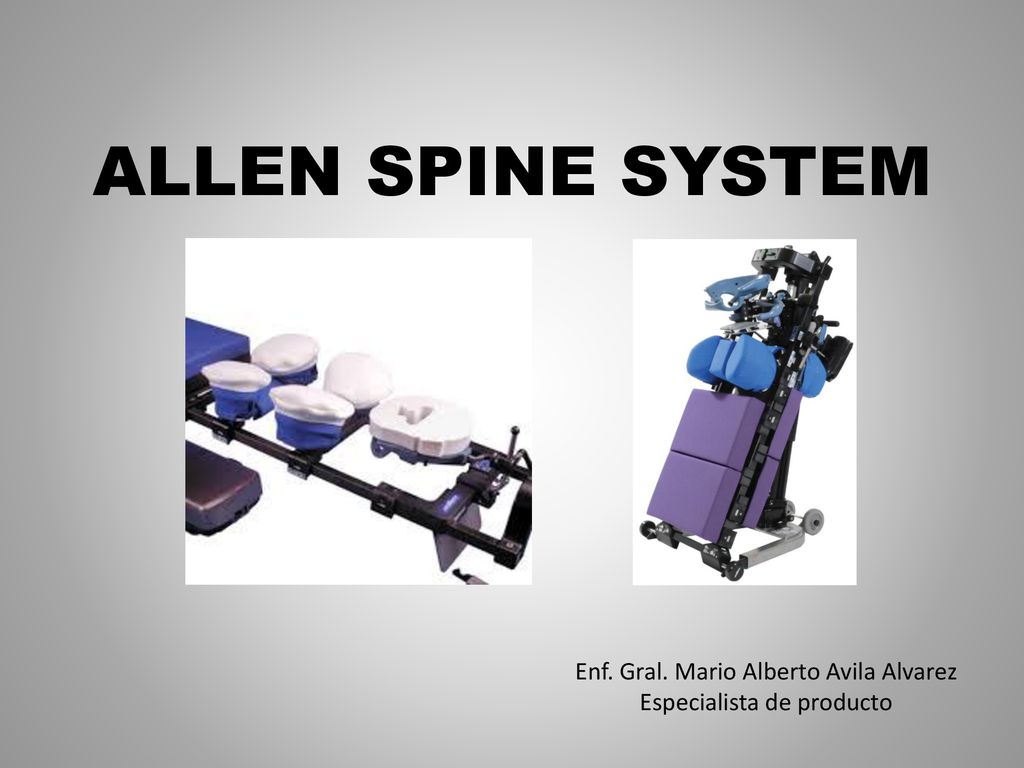 ALLEN SPINE SYSTEM

Enf. Gral. Mario Alberto Avila Alvarez
Especialista de producto